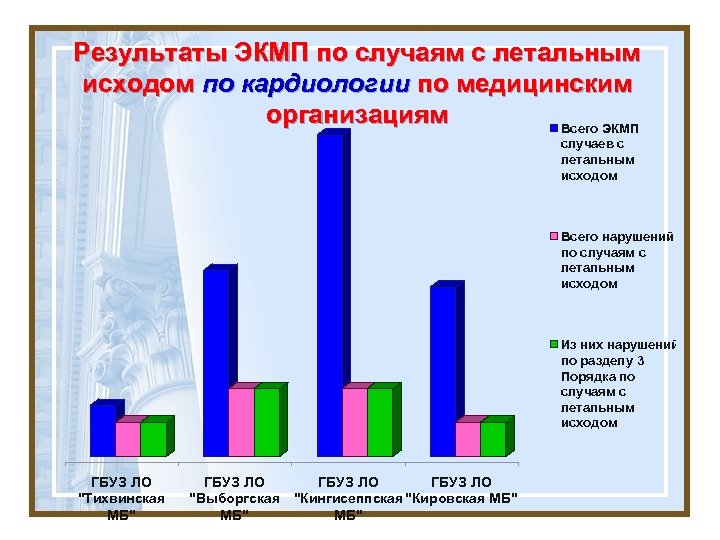 Результаты ЭКМП по случаям с летальным исходом по кардиологии по медицинским организациям

Всего ЭКМП случаев с летальным исходом

Всего нарушений по случаям с летальным исходом

Из них нарушений по разделу 3 Порядка по случаям с летальным исходом

ГБУЗ ЛО "Тихвинская МБ"

ГБУЗ ЛО "Выборгская МБ"

ГБУЗ ЛО "Кингисеппская МБ"

ГБУЗ ЛО "Кировская МБ"